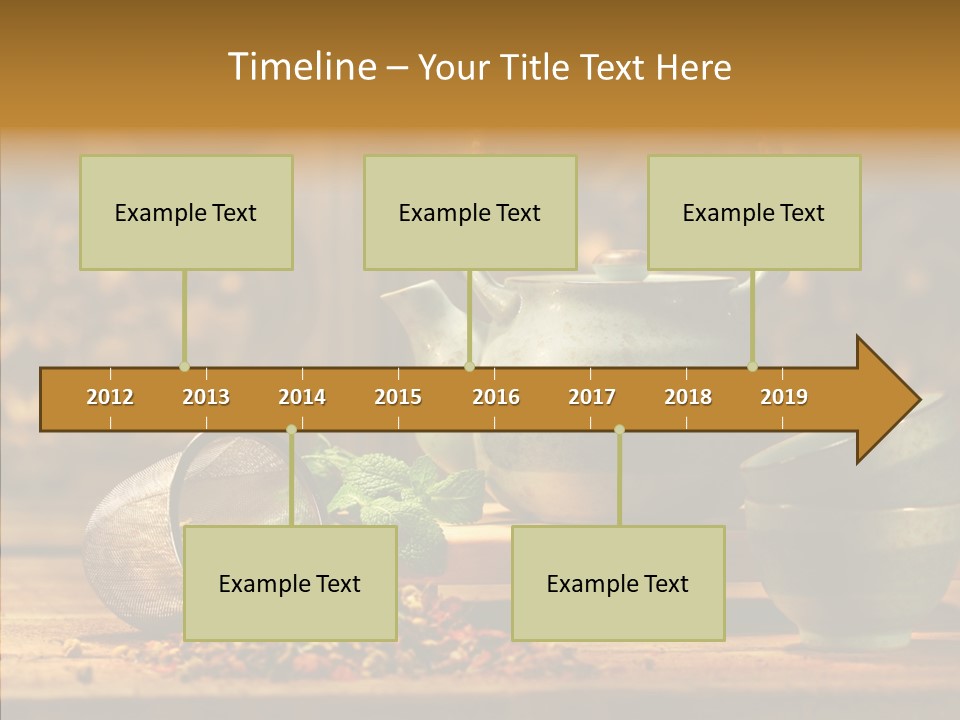 Timeline – Your Title Text Here

Example Text

Example Text

Example Text

2012 2013 2014 2015 2016 2017 2018 2019

Example Text

Example Text